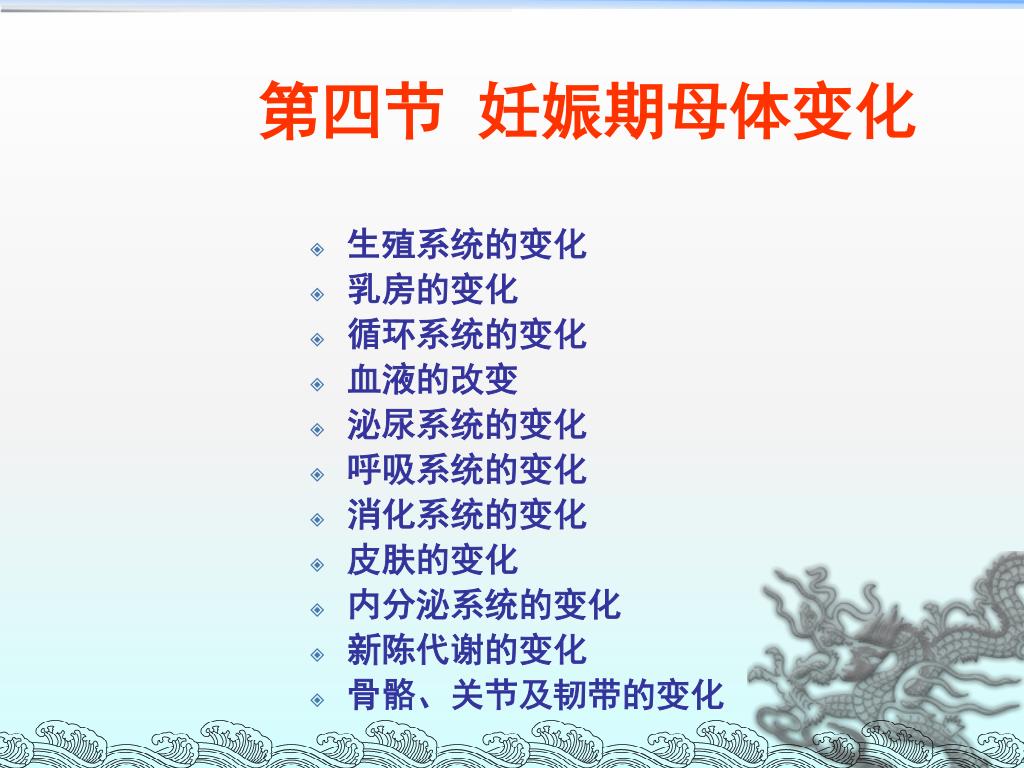 第四节 妊娠期母体变化

生殖系统的变化
乳房的变化
循环系统的变化
血液的改变
泌尿系统的变化
呼吸系统的变化
消化系统的变化
皮肤的变化
内分泌系统的变化
新陈代谢的变化
骨骼、关节及韧带的变化